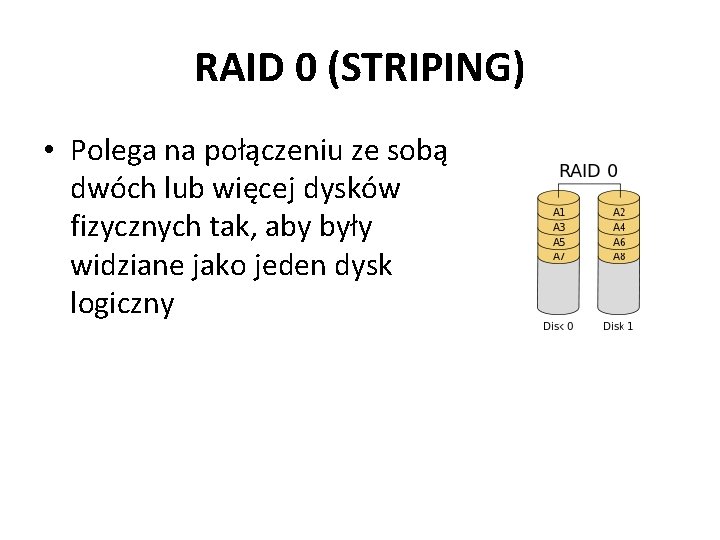 RAID 0 (STRIPING)

• Polega na połączeniu ze sobą dwóch lub więcej dysków fizycznych tak, aby były widziane jako jeden dysk logiczny

RAID 0

A1
A3
A5
A7

A2
A4
A6
A8

Disk 0
Disk 1